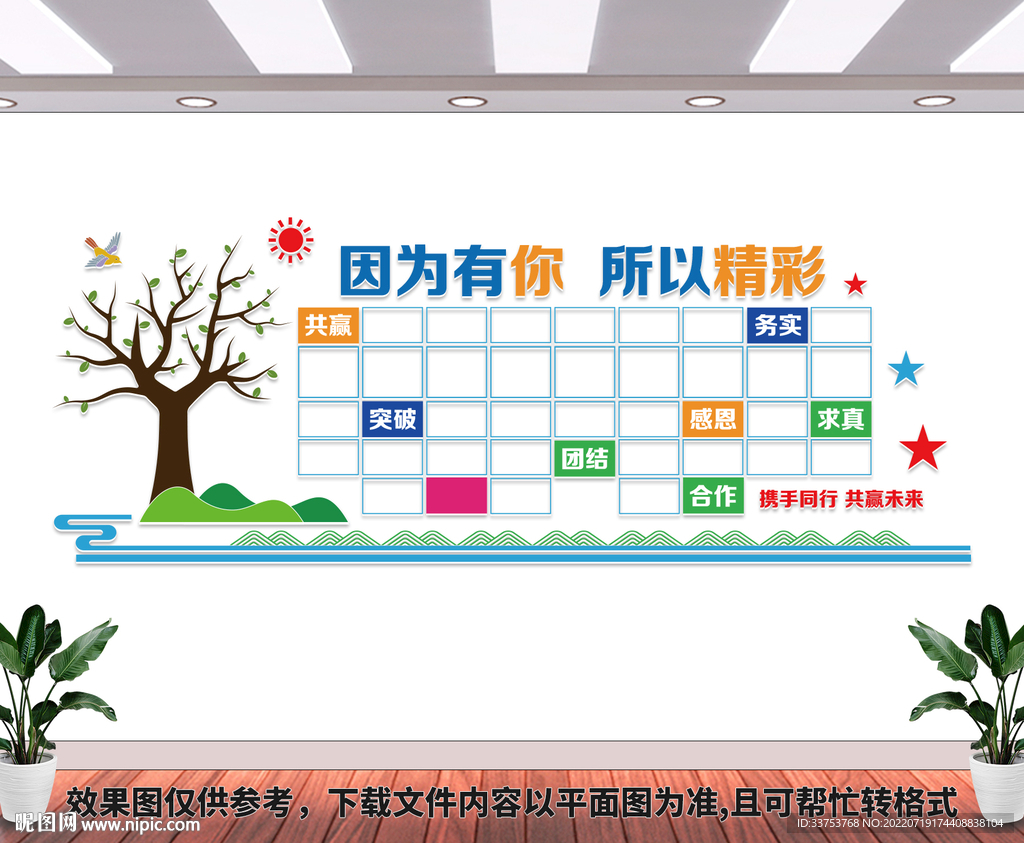 因为有你 所以精彩

共赢

务实

突破

感恩

求真

团结

合作

携手同行 共赢未来

效果图仅供参考，下载文件内容以平面图为准,且可帮忙转格式

昵图网 www.nipic.com

ID:33753768 NO:20220719174408838104